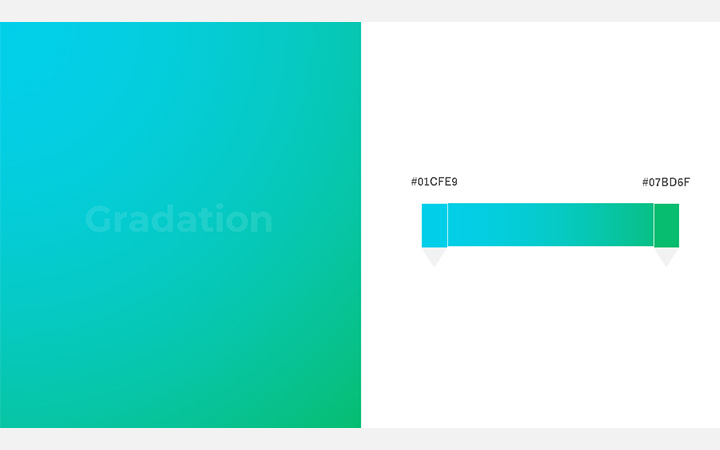 Gradation

#01CFE9

#07BD6F